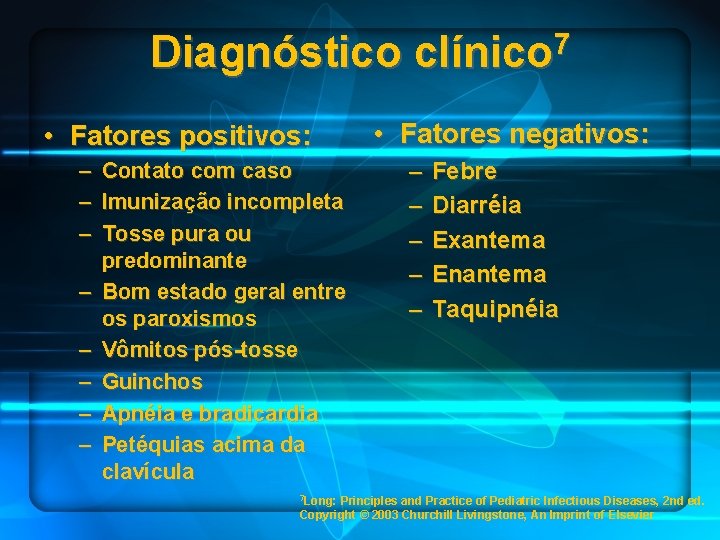 Diagnóstico clínico$^7$

• Fatores positivos:
– Contato com caso
– Imunização incompleta
– Tosse pura ou predominante
– Bom estado geral entre os paroxismos
– Vômitos pós-tosse
– Guinchos
– Apnéia e bradicardia
– Petéquias acima da clavícula

• Fatores negativos:
– Febre
– Diarréia
– Exantema
– Enantema
– Taquipnéia

$^7$Long: Principles and Practice of Pediatric Infectious Diseases, 2nd ed. Copyright © 2003 Churchill Livingstone, An Imprint of Elsevier